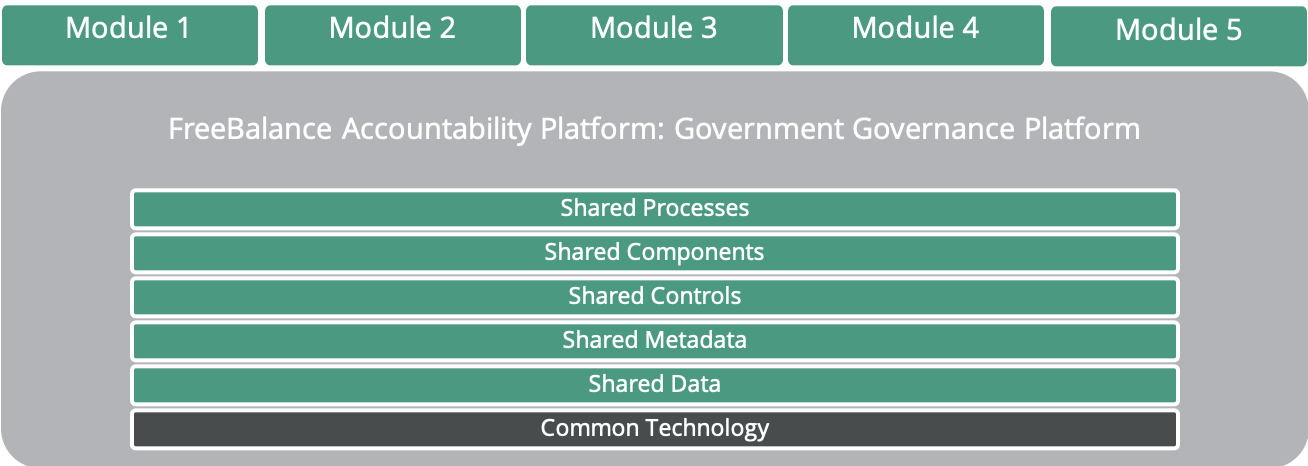 Module 1
Module 2
Module 3
Module 4
Module 5

FreeBalance Accountability Platform: Government Governance Platform

Shared Processes
Shared Components
Shared Controls
Shared Metadata
Shared Data
Common Technology